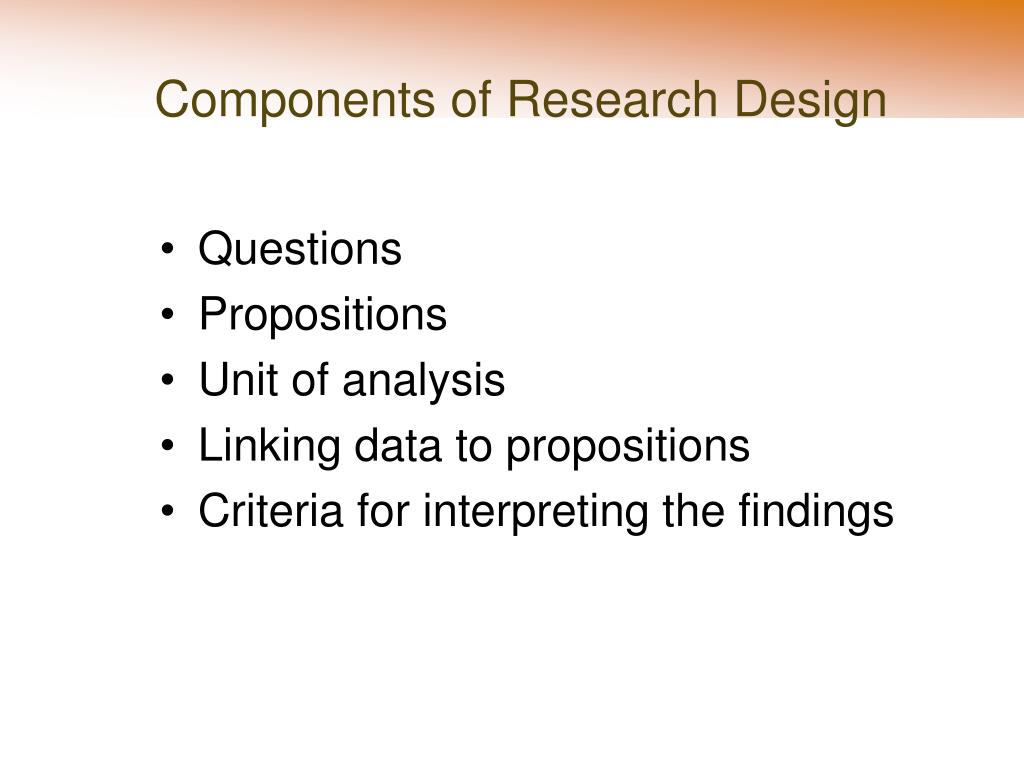 Components of Research Design

• Questions
• Propositions
• Unit of analysis
• Linking data to propositions
• Criteria for interpreting the findings